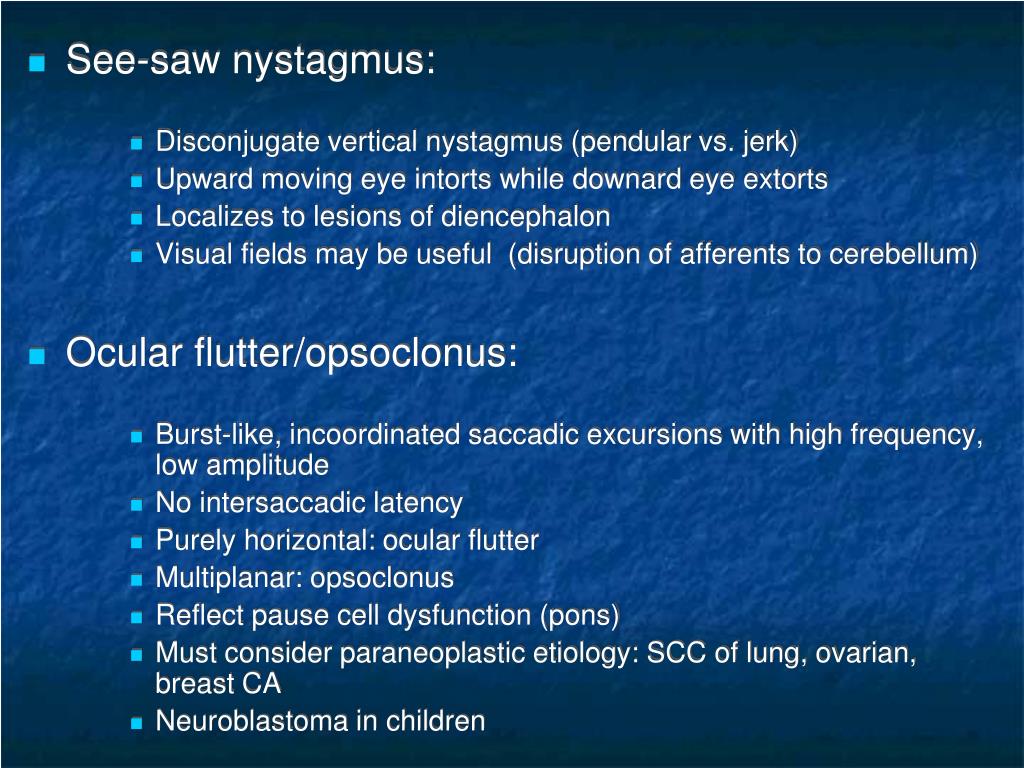 See-saw nystagmus:

Disconjugate vertical nystagmus (pendular vs. jerk)
Upward moving eye intorts while downard eye extorts
Localizes to lesions of diencephalon
Visual fields may be useful (disruption of afferents to cerebellum)

Ocular flutter/opsoclonus:

Burst-like, incoordinated saccadic excursions with high frequency, low amplitude
No intersaccadic latency
Purely horizontal: ocular flutter
Multiplanar: opsoclonus
Reflect pause cell dysfunction (pons)
Must consider paraneoplastic etiology: SCC of lung, ovarian, breast CA
Neuroblastoma in children